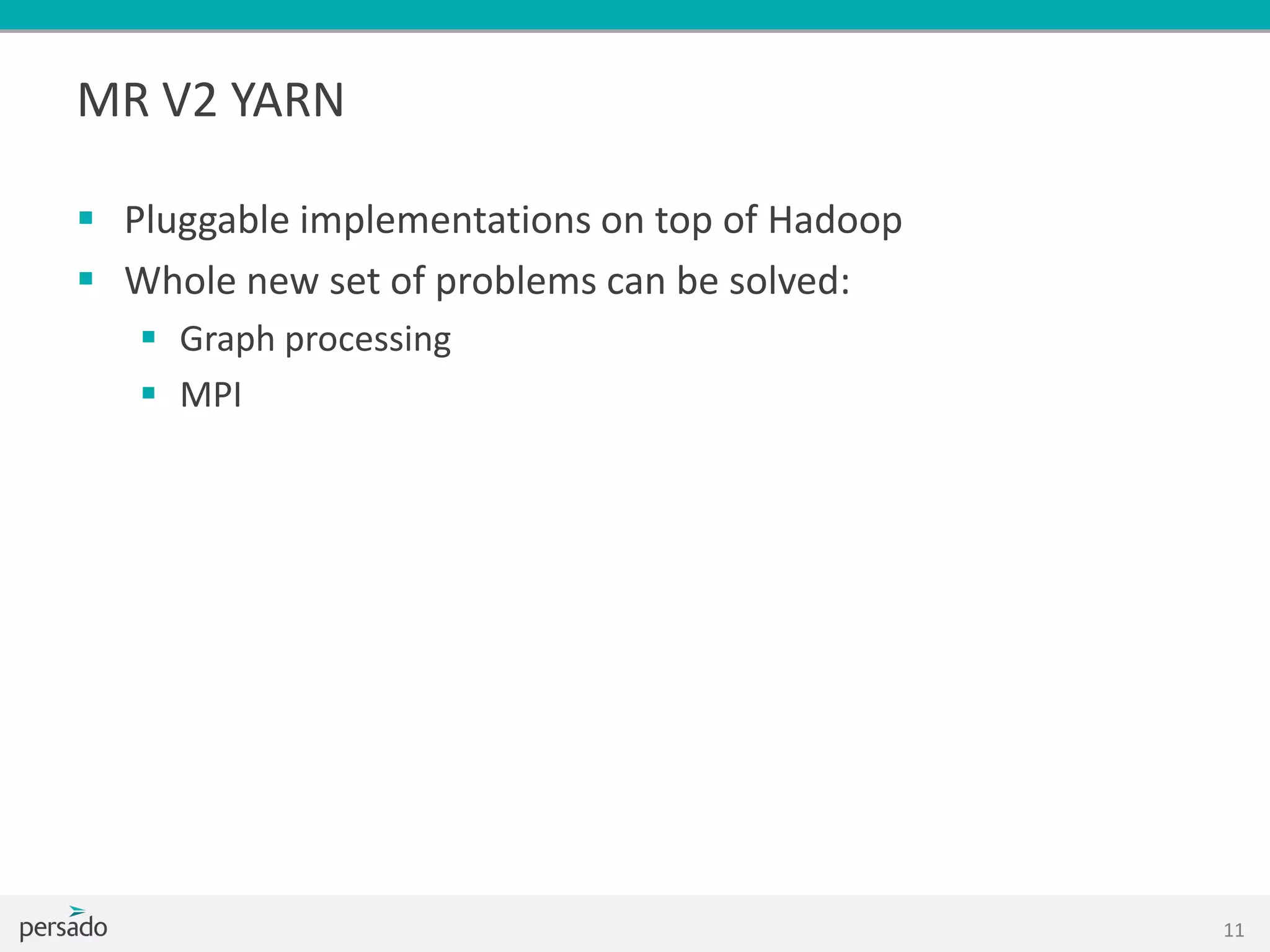 MR V2 YARN

- Pluggable implementations on top of Hadoop
- Whole new set of problems can be solved:
  - Graph processing
  - MPI

persado

11